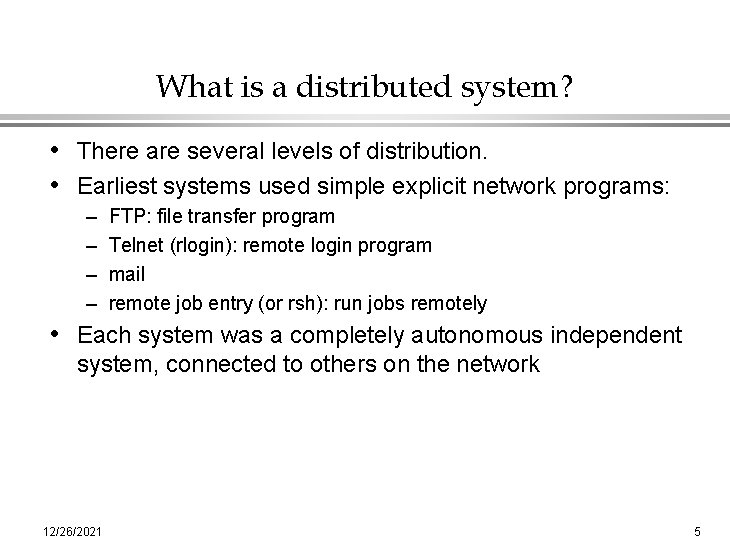 What is a distributed system?

• There are several levels of distribution.
• Earliest systems used simple explicit network programs:
  – FTP: file transfer program
  – Telnet (rlogin): remote login program
  – mail
  – remote job entry (or rsh): run jobs remotely
• Each system was a completely autonomous independent system, connected to others on the network

12/26/2021

5